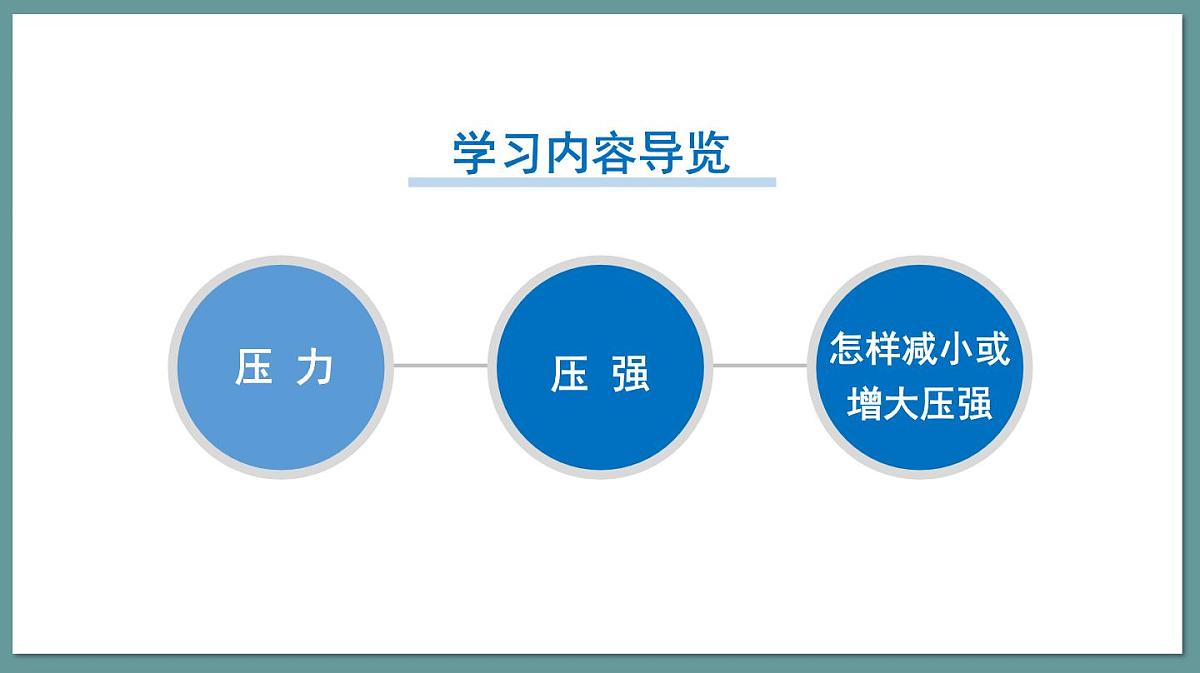 学习内容导览

压 力

压 强

怎样减小或增大压强